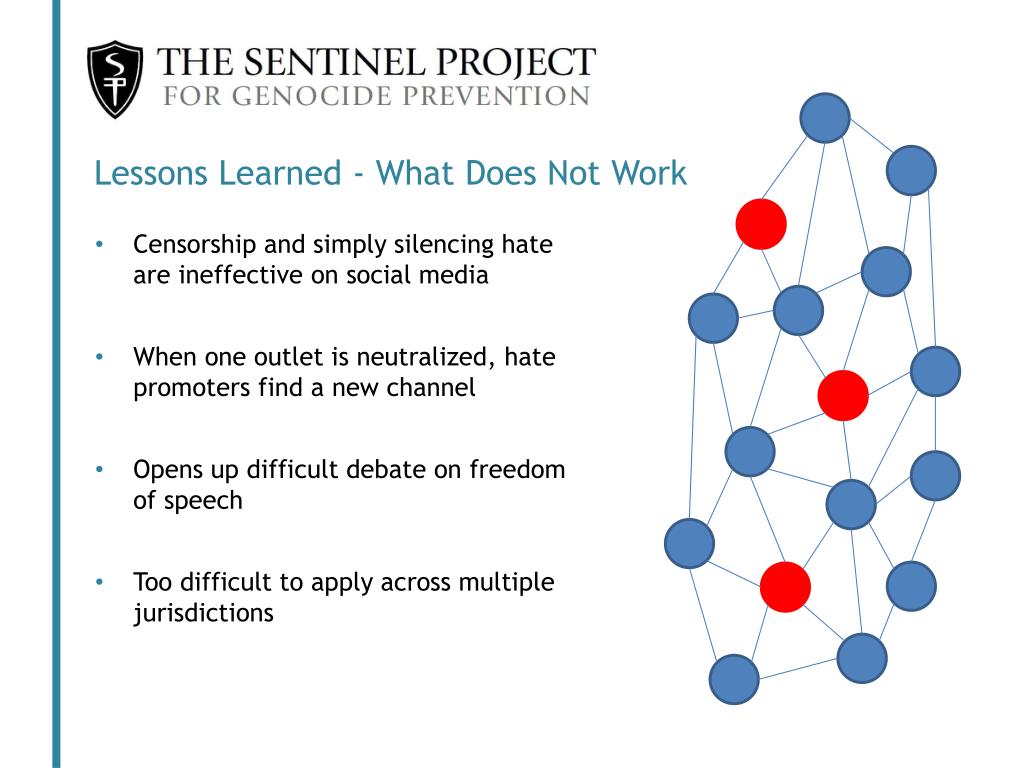 SP

THE SENTINEL PROJECT
FOR GENOCIDE PREVENTION

Lessons Learned - What Does Not Work

• Censorship and simply silencing hate are ineffective on social media

• When one outlet is neutralized, hate promoters find a new channel

• Opens up difficult debate on freedom of speech

• Too difficult to apply across multiple jurisdictions